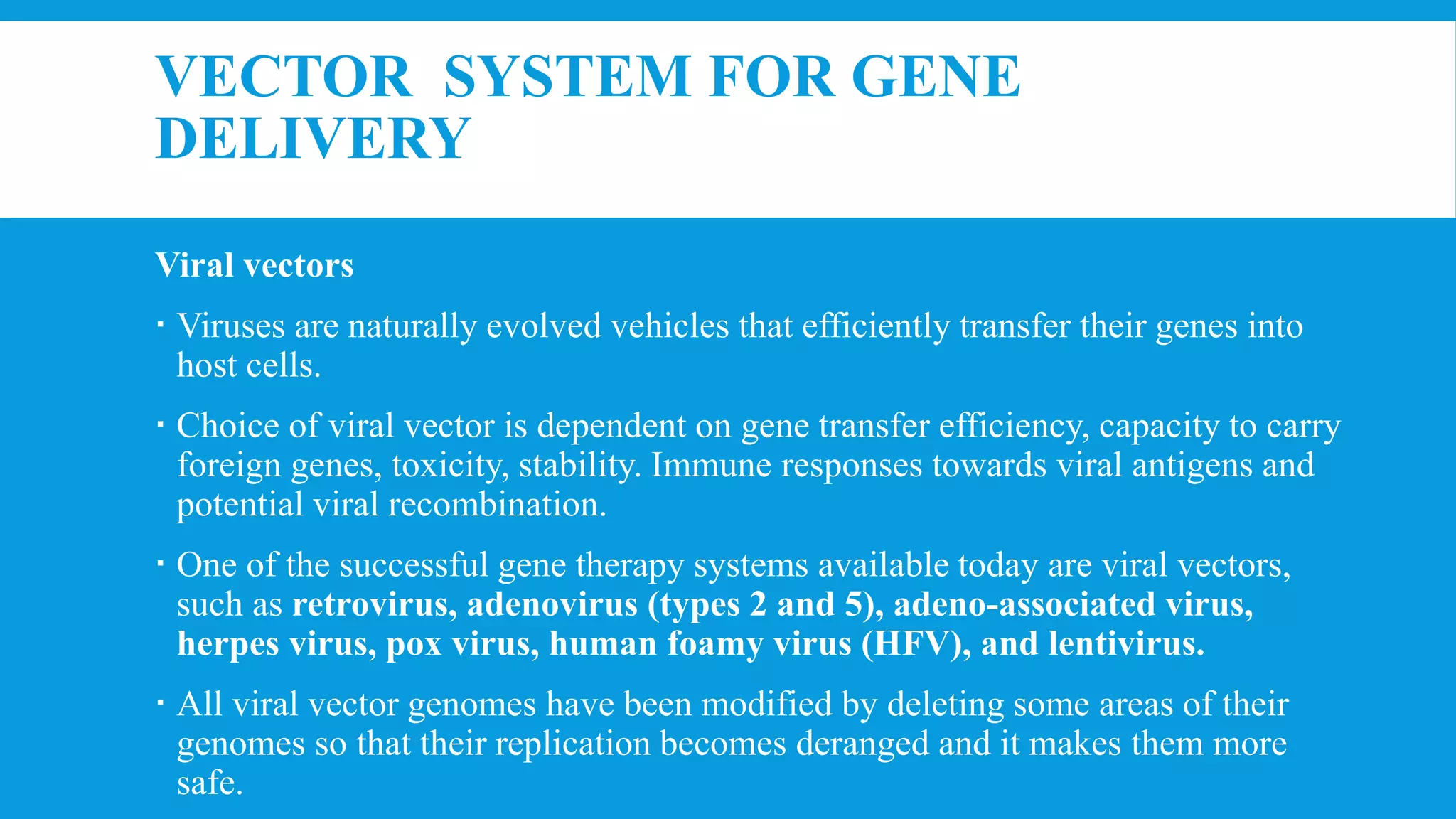 VECTOR SYSTEM FOR GENE DELIVERY

Viral vectors

▪ Viruses are naturally evolved vehicles that efficiently transfer their genes into host cells.

▪ Choice of viral vector is dependent on gene transfer efficiency, capacity to carry foreign genes, toxicity, stability. Immune responses towards viral antigens and potential viral recombination.

▪ One of the successful gene therapy systems available today are viral vectors, such as retrovirus, adenovirus (types 2 and 5), adeno-associated virus, herpes virus, pox virus, human foamy virus (HFV), and lentivirus.

▪ All viral vector genomes have been modified by deleting some areas of their genomes so that their replication becomes deranged and it makes them more safe.